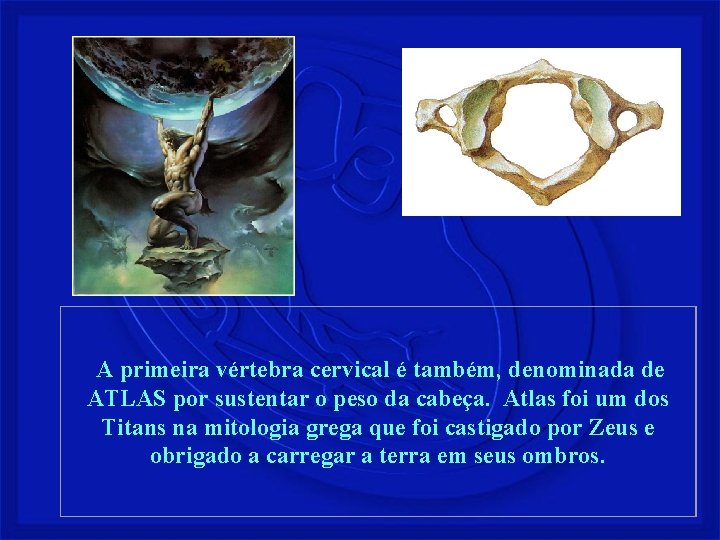 A primeira vértebra cervical é também, denominada de ATLAS por sustentar o peso da cabeça. Atlas foi um dos Titans na mitologia grega que foi castigado por Zeus e obrigado a carregar a terra em seus ombros.